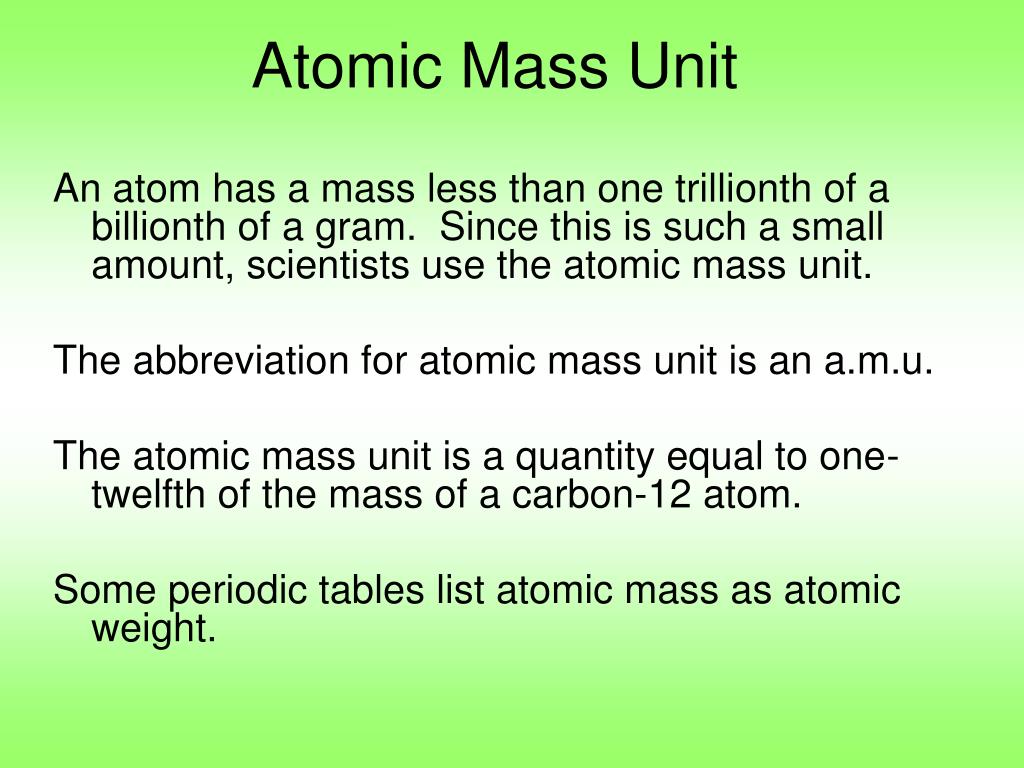 Atomic Mass Unit

An atom has a mass less than one trillionth of a billionth of a gram. Since this is such a small amount, scientists use the atomic mass unit.

The abbreviation for atomic mass unit is an a.m.u.

The atomic mass unit is a quantity equal to one-twelfth of the mass of a carbon-12 atom.

Some periodic tables list atomic mass as atomic weight.